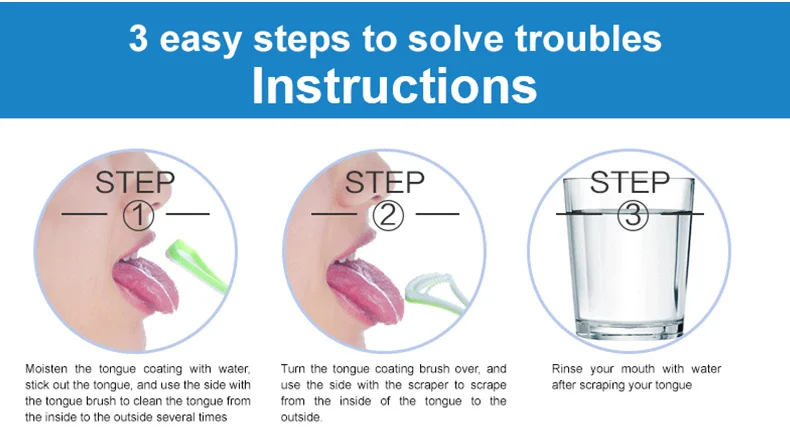 3 easy steps to solve troubles
Instructions

STEP
①

Moisten the tongue coating with water, stick out the tongue, and use the side with the tongue brush to clean the tongue from the inside to the outside several times

STEP
②

Turn the tongue coating brush over, and use the side with the scraper to scrape from the inside of the tongue to the outside.

STEP
③

Rinse your mouth with water after scraping your tongue